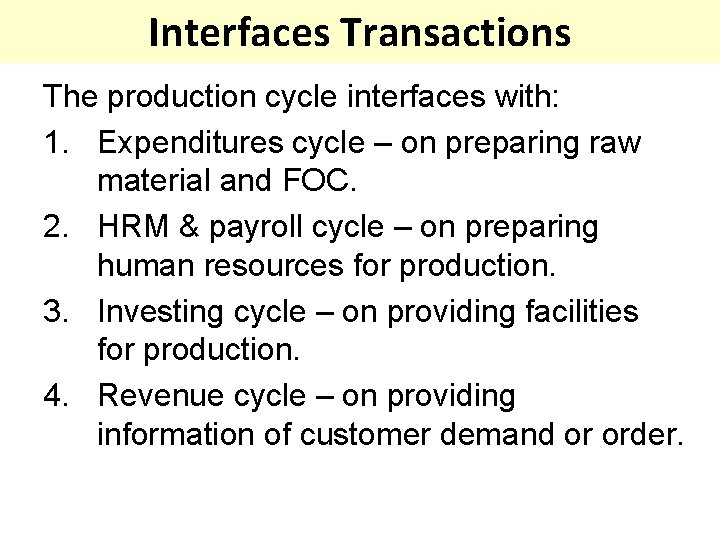 Interfaces Transactions

The production cycle interfaces with:

1. Expenditures cycle – on preparing raw material and FOC.
2. HRM & payroll cycle – on preparing human resources for production.
3. Investing cycle – on providing facilities for production.
4. Revenue cycle – on providing information of customer demand or order.